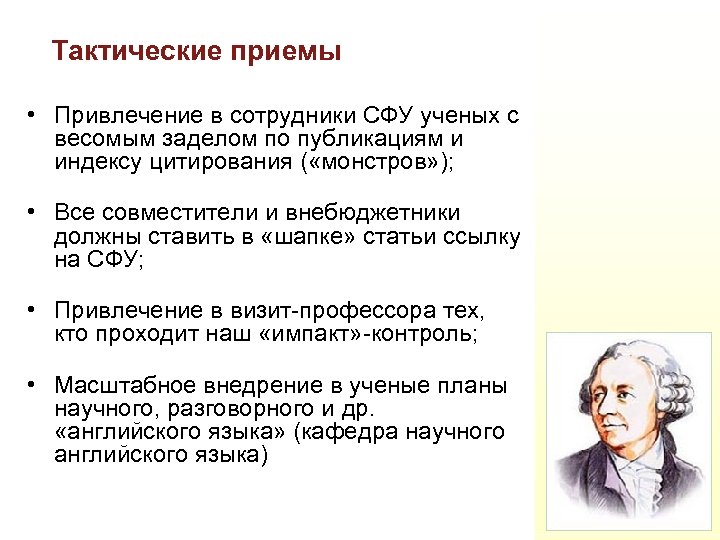 Тактические приемы

• Привлечение в сотрудники СФУ ученых с весомым заделом по публикациям и индексу цитирования («монстров»);

• Все совместители и внебюджетники должны ставить в «шапке» статьи ссылку на СФУ;

• Привлечение в визит-профессора тех, кто проходит наш «импакт»-контроль;

• Масштабное внедрение в ученые планы научного, разговорного и др. «английского языка» (кафедра научного английского языка)